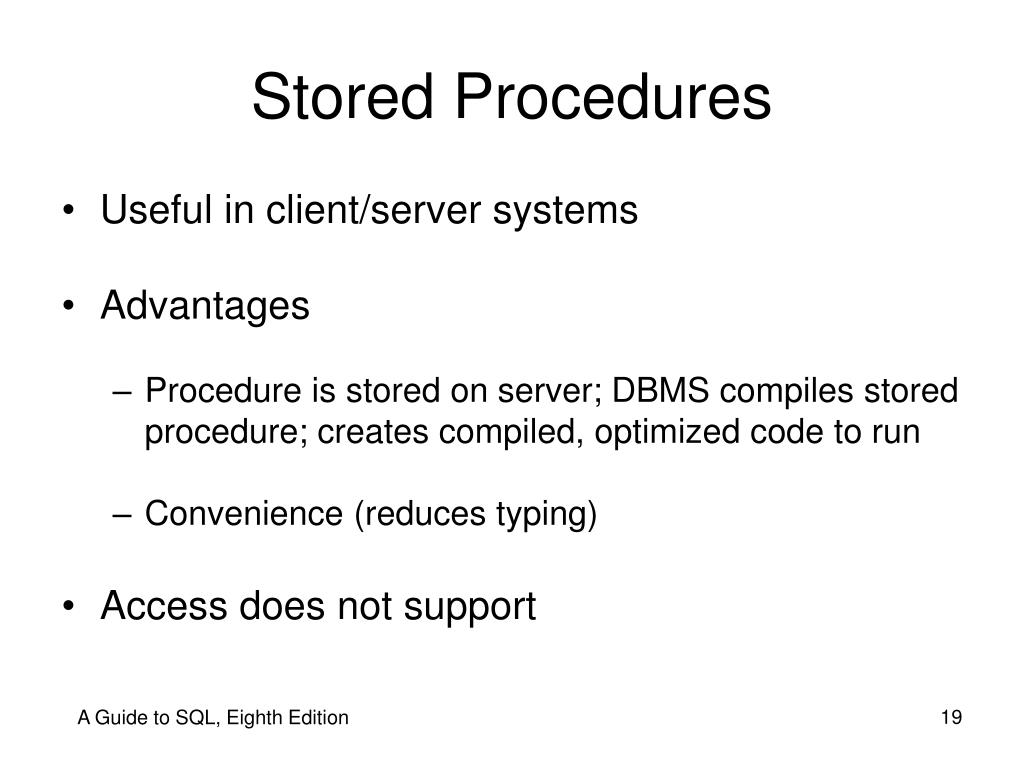 Stored Procedures

• Useful in client/server systems

• Advantages

– Procedure is stored on server; DBMS compiles stored procedure; creates compiled, optimized code to run

– Convenience (reduces typing)

• Access does not support

A Guide to SQL, Eighth Edition

19